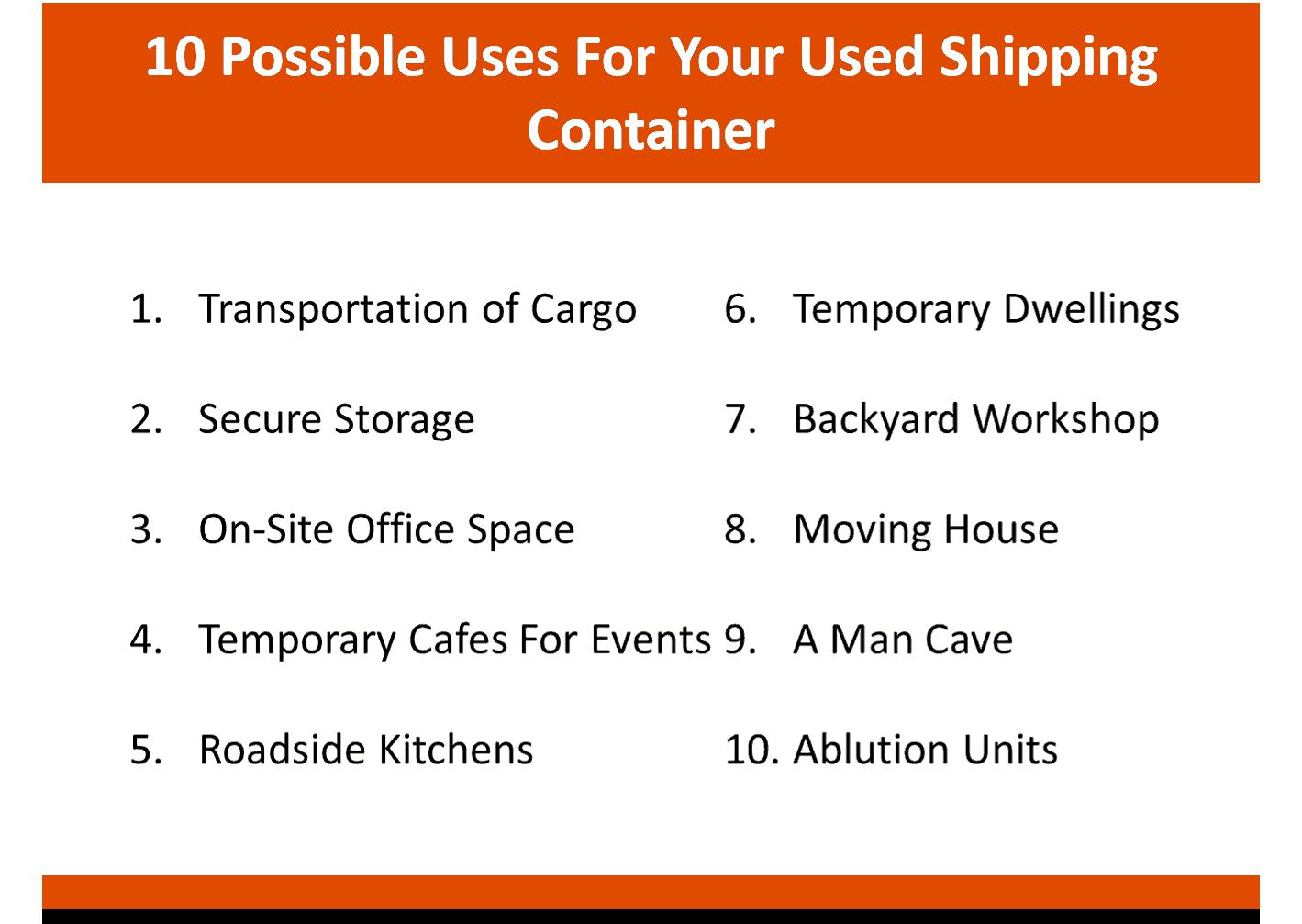 10 Possible Uses For Your Used Shipping Container

1. Transportation of Cargo
2. Secure Storage
3. On-Site Office Space
4. Temporary Cafes For Events
5. Roadside Kitchens

6. Temporary Dwellings
7. Backyard Workshop
8. Moving House
9. A Man Cave
10. Ablution Units